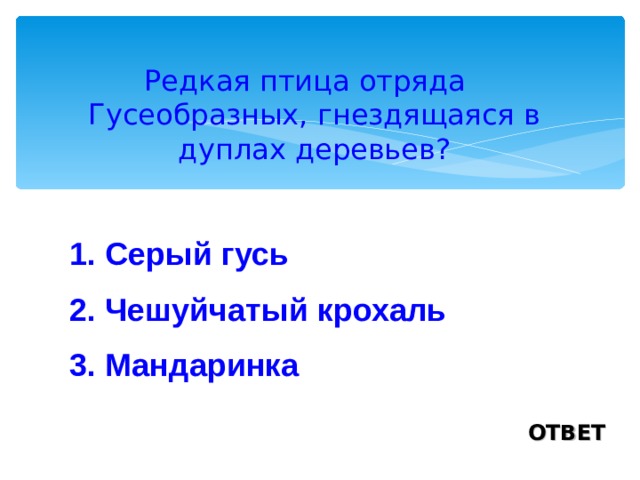 Редкая птица отряда Гусеобразных, гнездящаяся в дуплах деревьев?

1. Серый гусь
2. Чешуйчатый крохаль
3. Мандаринка

ОТВЕТ